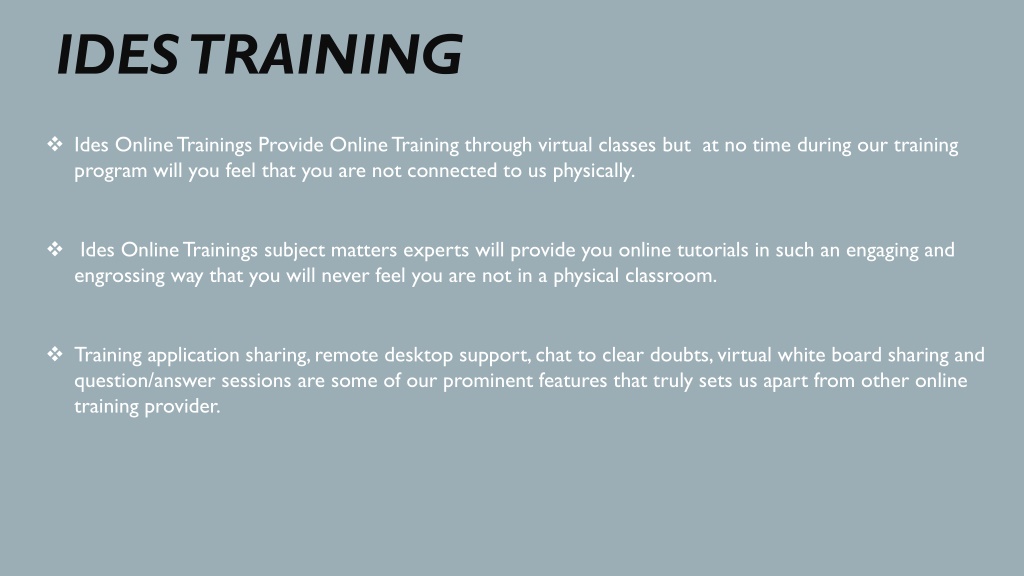 IDES TRAINING

❖ Ides Online Trainings Provide Online Training through virtual classes but at no time during our training program will you feel that you are not connected to us physically.

❖ Ides Online Trainings subject matters experts will provide you online tutorials in such an engaging and engrossing way that you will never feel you are not in a physical classroom.

❖ Training application sharing, remote desktop support, chat to clear doubts, virtual white board sharing and question/answer sessions are some of our prominent features that truly sets us apart from other online training provider.